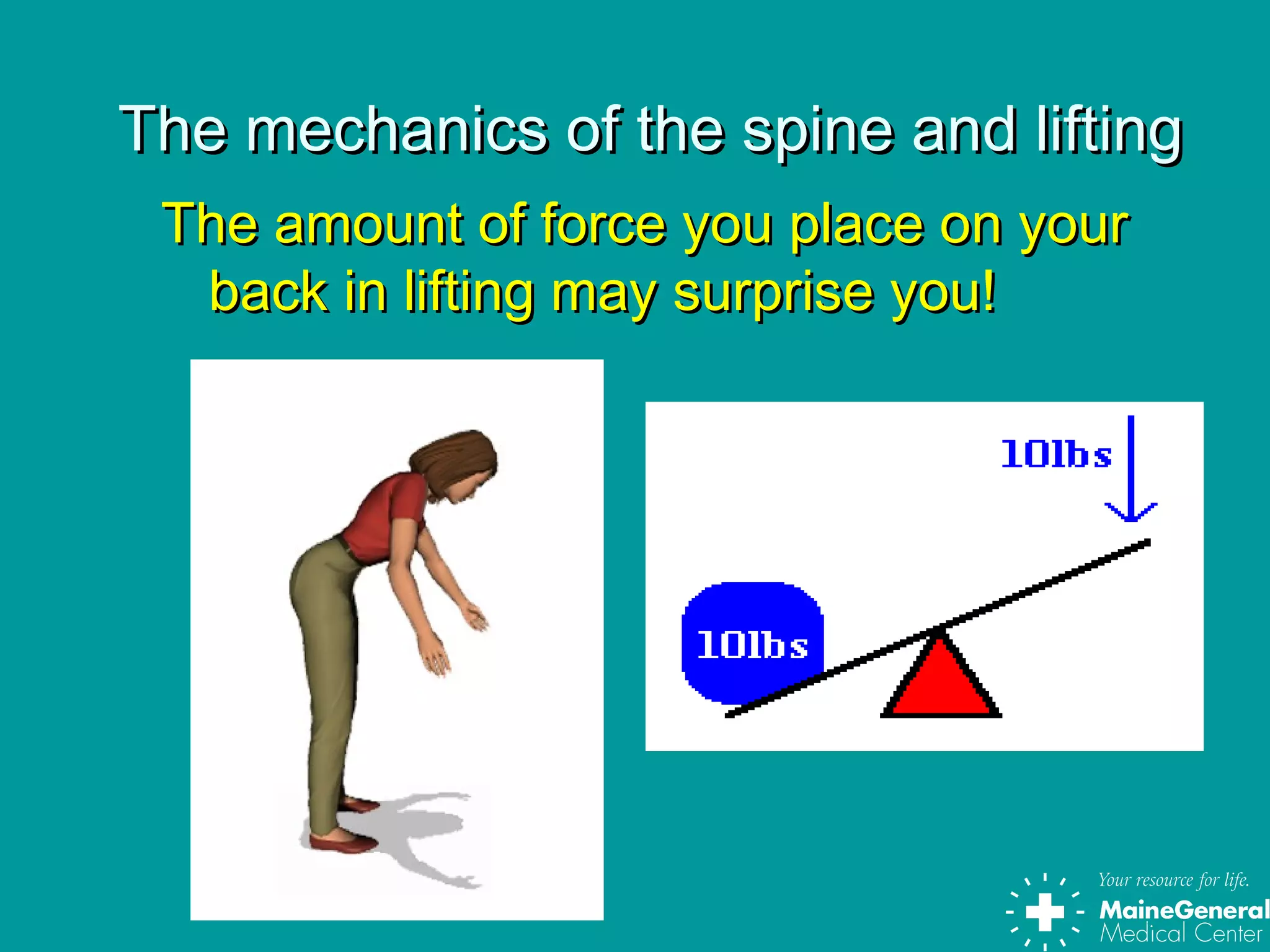 The mechanics of the spine and lifting

The amount of force you place on your back in lifting may surprise you!

10lbs

10lbs

Your resource for life.
MaineGeneral
Medical Center